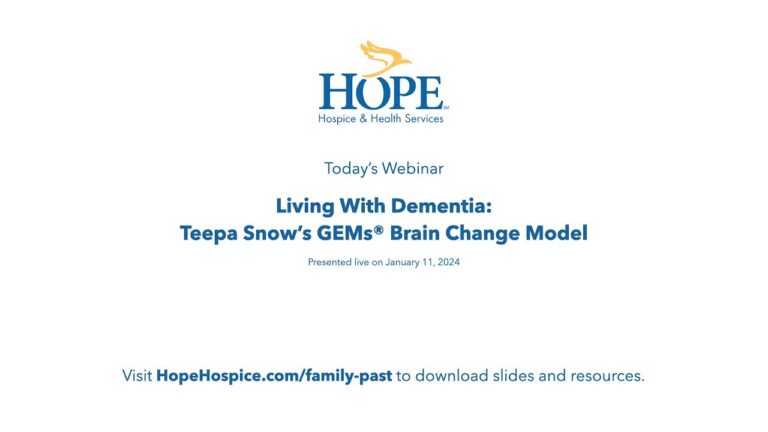 HOPE℠
Hospice & Health Services

Today's Webinar

Living With Dementia:
Teepa Snow's GEMs® Brain Change Model

Presented live on January 11, 2024

Visit HopeHospice.com/family-past to download slides and resources.